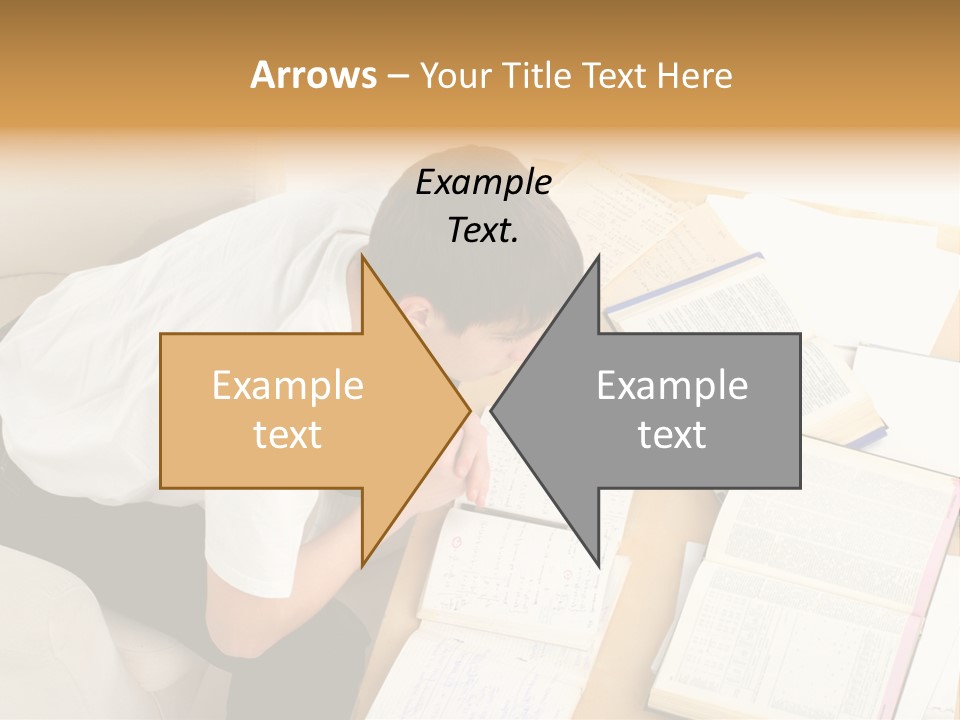 Arrows – Your Title Text Here

Example Text.

Example text

Example text